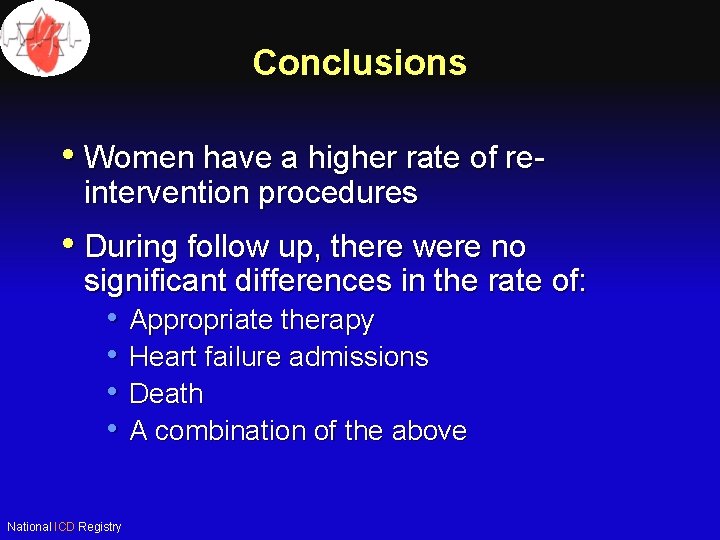 Conclusions

• Women have a higher rate of re-intervention procedures

• During follow up, there were no significant differences in the rate of:
  • Appropriate therapy
  • Heart failure admissions
  • Death
  • A combination of the above

National ICD Registry